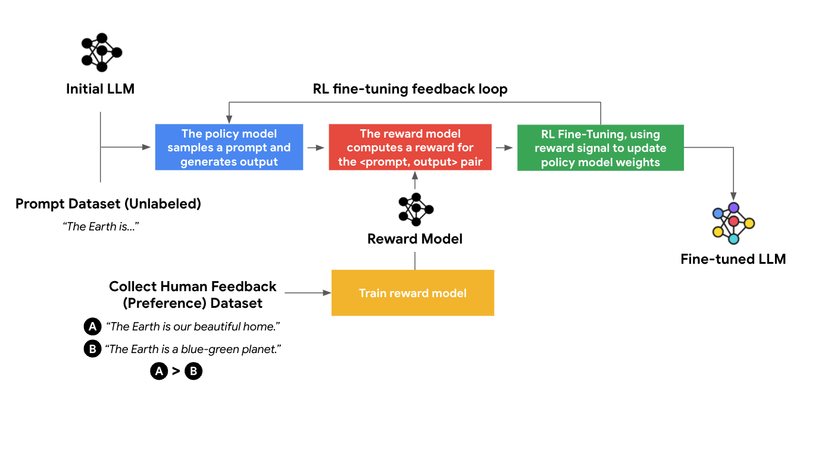 Initial LLM

RL fine-tuning feedback loop

The policy model samples a prompt and generates output

The reward model computes a reward for the <prompt, output> pair

RL Fine-Tuning, using reward signal to update policy model weights

Prompt Dataset (Unlabeled)

"The Earth is..."

Reward Model

Fine-tuned LLM

Collect Human Feedback (Preference) Dataset

Train reward model

A "The Earth is our beautiful home."

B "The Earth is a blue-green planet."

A > B